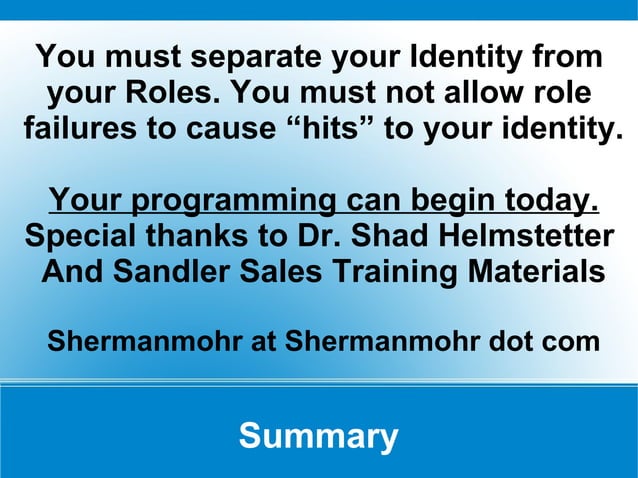 You must separate your Identity from your Roles. You must not allow role failures to cause “hits” to your identity.

Your programming can begin today.
Special thanks to Dr. Shad Helmstetter And Sandler Sales Training Materials

Shermanmohr at Shermanmohr dot com

Summary